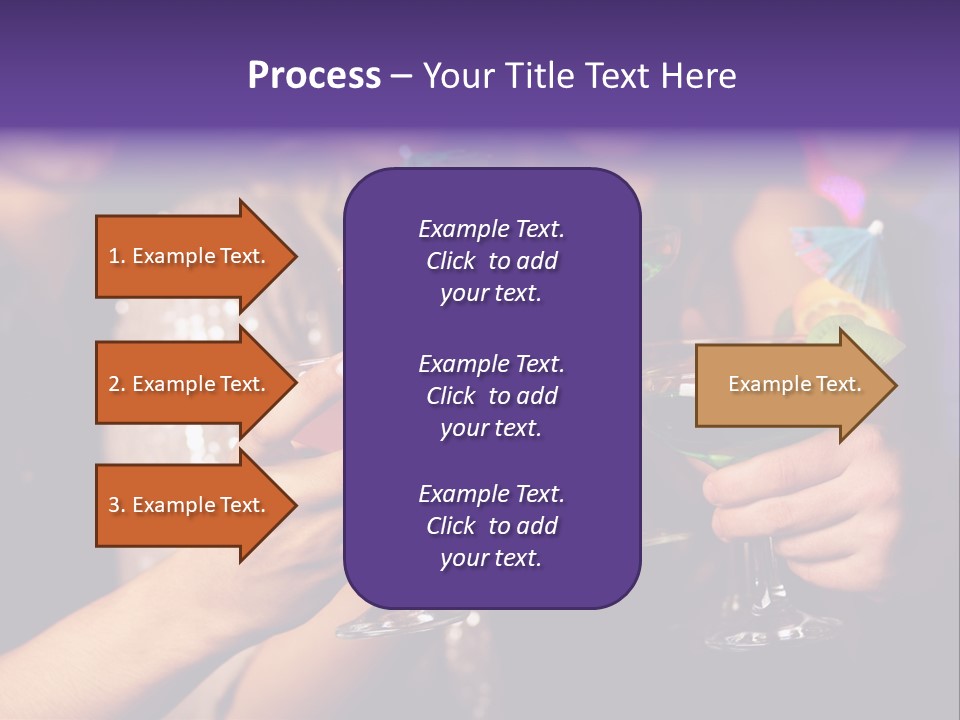 Process – Your Title Text Here

1. Example Text.

2. Example Text.

3. Example Text.

Example Text. Click to add your text.

Example Text. Click to add your text.

Example Text. Click to add your text.

Example Text.